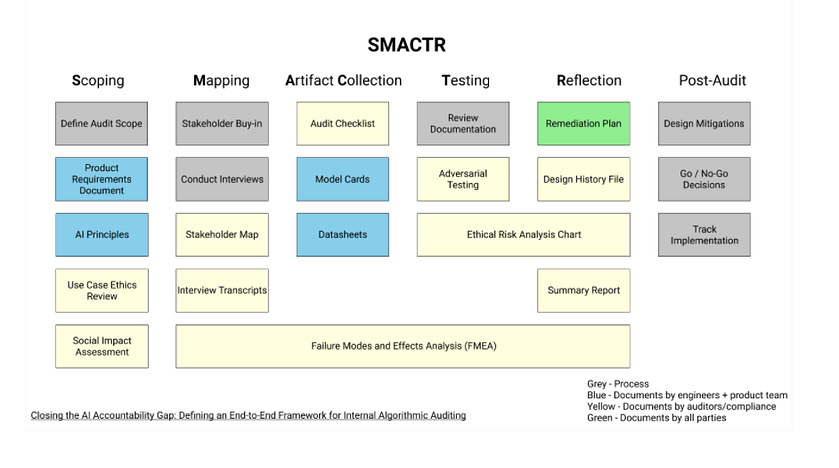 SMACTR

Scoping

Define Audit Scope

Product Requirements Document

AI Principles

Use Case Ethics Review

Social Impact Assessment

Mapping

Stakeholder Buy-in

Conduct Interviews

Stakeholder Map

Interview Transcripts

Artifact Collection

Audit Checklist

Model Cards

Datasheets

Testing

Review Documentation

Adversarial Testing

Reflection

Remediation Plan

Design History File

Ethical Risk Analysis Chart

Summary Report

Failure Modes and Effects Analysis (FMEA)

Post-Audit

Design Mitigations

Go / No-Go Decisions

Track Implementation

Grey - Process
Blue - Documents by engineers + product team
Yellow - Documents by auditors/compliance
Green - Documents by all parties

Closing the AI Accountability Gap: Defining an End-to-End Framework for Internal Algorithmic Auditing